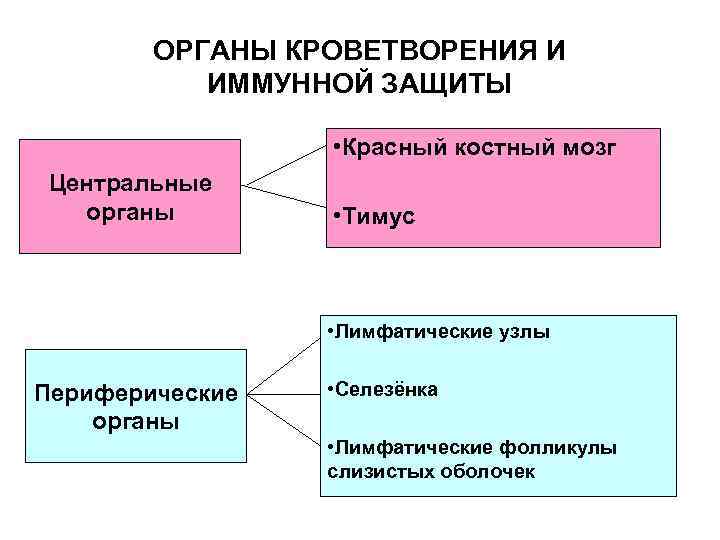 ОРГАНЫ КРОВЕТВОРЕНИЯ И ИММУННОЙ ЗАЩИТЫ

Центральные органы

•Красный костный мозг

•Тимус

Периферические органы

•Лимфатические узлы

•Селезёнка

•Лимфатические фолликулы слизистых оболочек